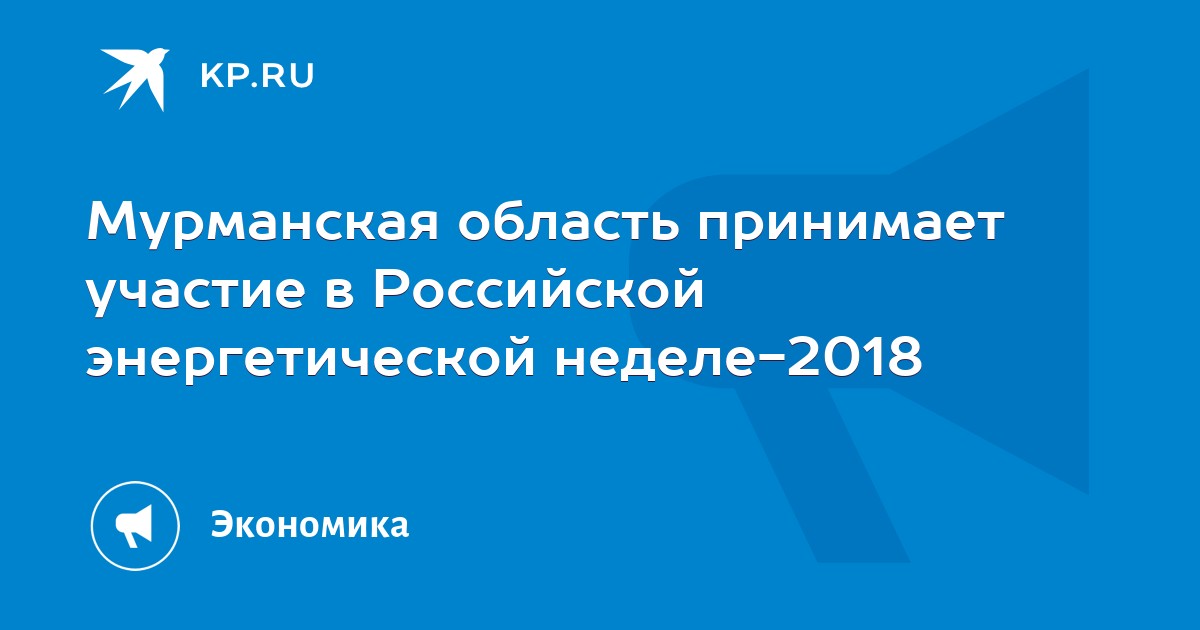 KP.RU

Мурманская область принимает участие в Российской энергетической неделе-2018

Экономика